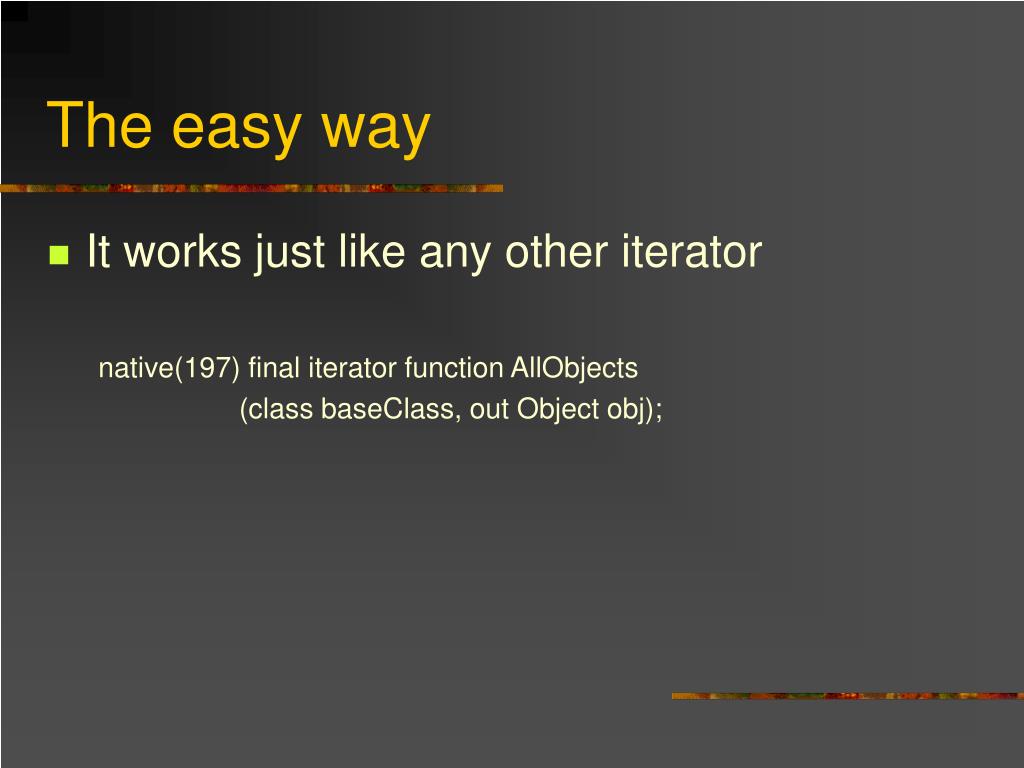 The easy way

It works just like any other iterator

native(197) final iterator function AllObjects
(class baseClass, out Object obj);